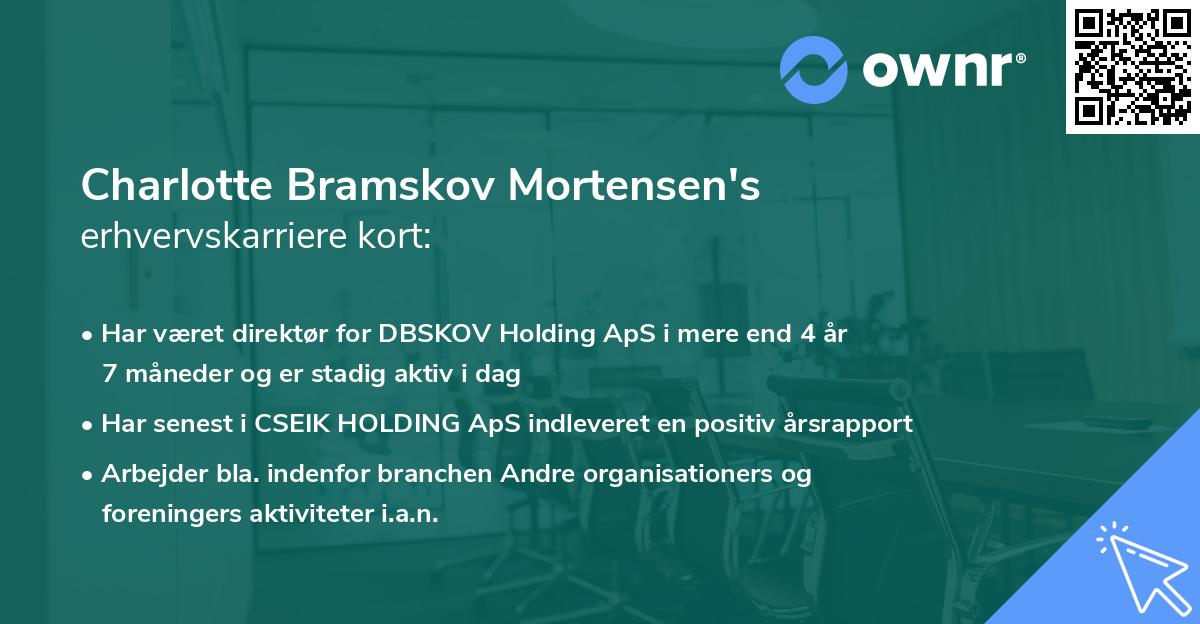 ownr®

Charlotte Bramskov Mortensen's
erhvervskarriere kort:

• Har været direktør for DBSKOV Holding ApS i mere end 4 år 7 måneder og er stadig aktiv i dag
• Har senest i CSEIK HOLDING ApS indleveret en positiv årsrapport
• Arbejder bla. indenfor branchen Andre organisationers og foreningers aktiviteter i.a.n.